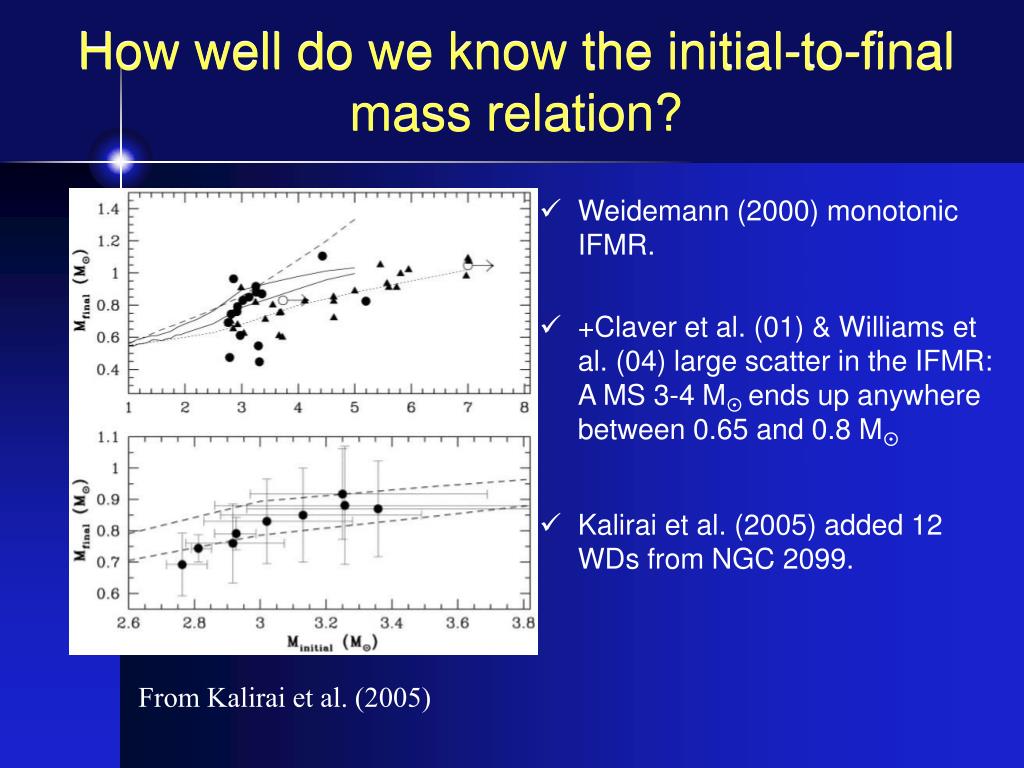 How well do we know the initial-to-final mass relation?

$M_{final}$ $(M_{\odot})$

1.4
1.2
1
0.8
0.6
0.4

1 2 3 4 5 6 7 8

$M_{final}$ $(M_{\odot})$

1.1
1
0.9
0.8
0.7
0.6

2.6 2.8 3 3.2 3.4 3.6 3.8

$M_{initial}$ $(M_{\odot})$

From Kalirai et al. (2005)

✓ Weidemann (2000) monotonic IFMR.

✓ +Claver et al. (01) & Williams et al. (04) large scatter in the IFMR: A MS 3-4 $M_{\odot}$ ends up anywhere between 0.65 and 0.8 $M_{\odot}$

✓ Kalirai et al. (2005) added 12 WDs from NGC 2099.